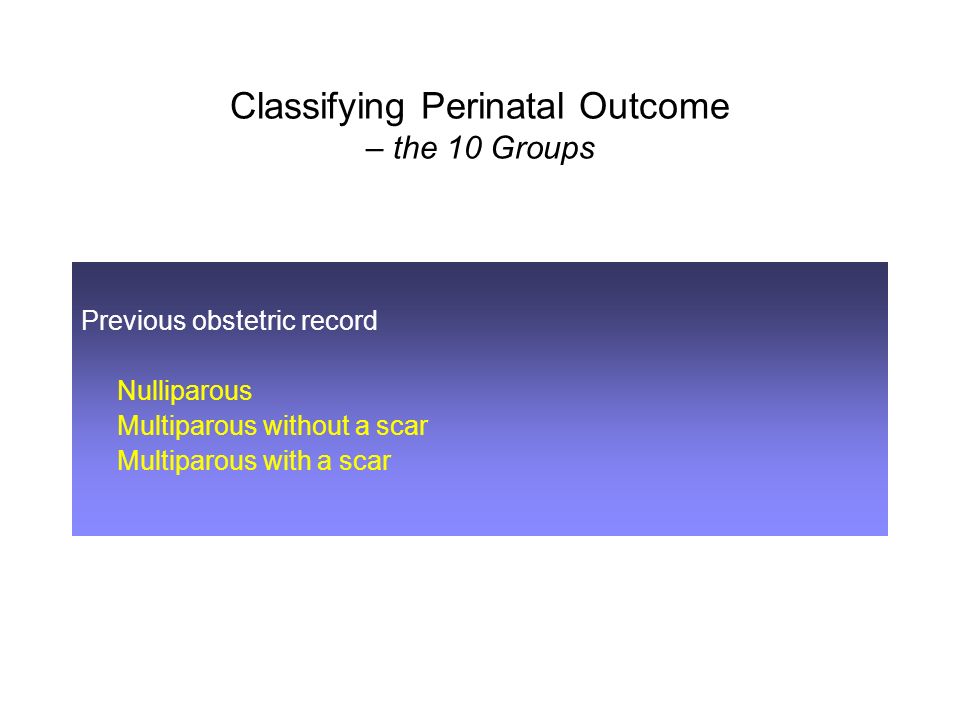 Classifying Perinatal Outcome
– the 10 Groups

Previous obstetric record

Nulliparous
Multiparous without a scar
Multiparous with a scar